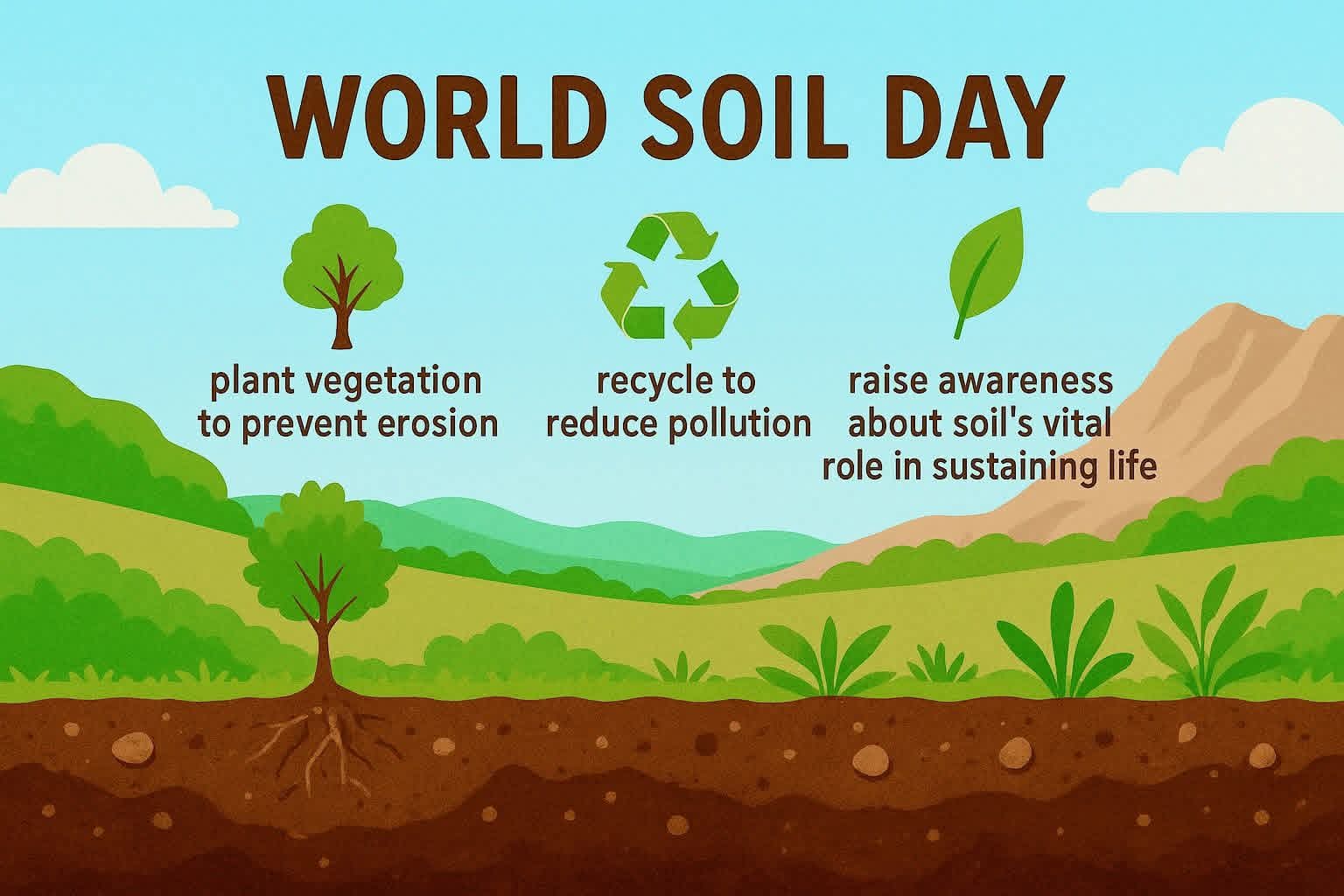 WORLD SOIL DAY

plant vegetation to prevent erosion

recycle to reduce pollution

raise awareness about soil's vital role in sustaining life